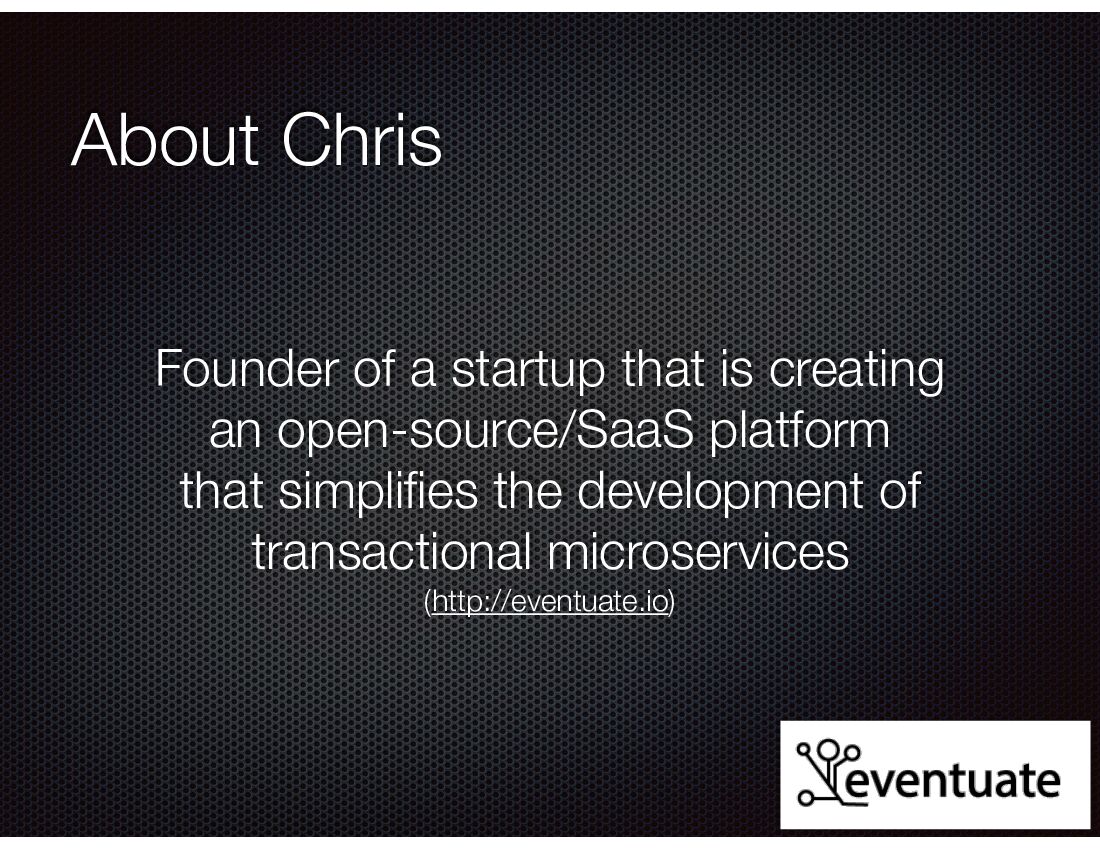 About Chris

Founder of a startup that is creating an open-source/SaaS platform that simplifies the development of transactional microservices
(http://eventuate.io)

eventuate